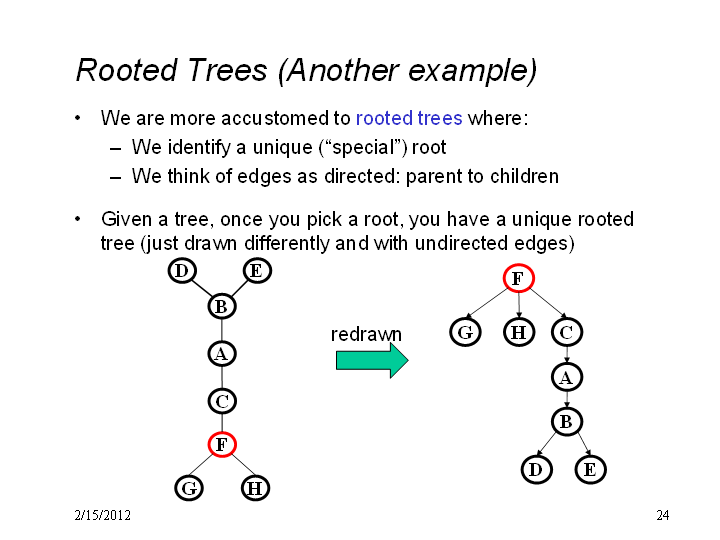 Rooted Trees (Another example)

• We are more accustomed to rooted trees where:
 – We identify a unique (“special”) root
 – We think of edges as directed: parent to children

• Given a tree, once you pick a root, you have a unique rooted tree (just drawn differently and with undirected edges)

D E
B
A
C
F
G H

redrawn

F
G H C
A
B
D E

2/15/2012

24